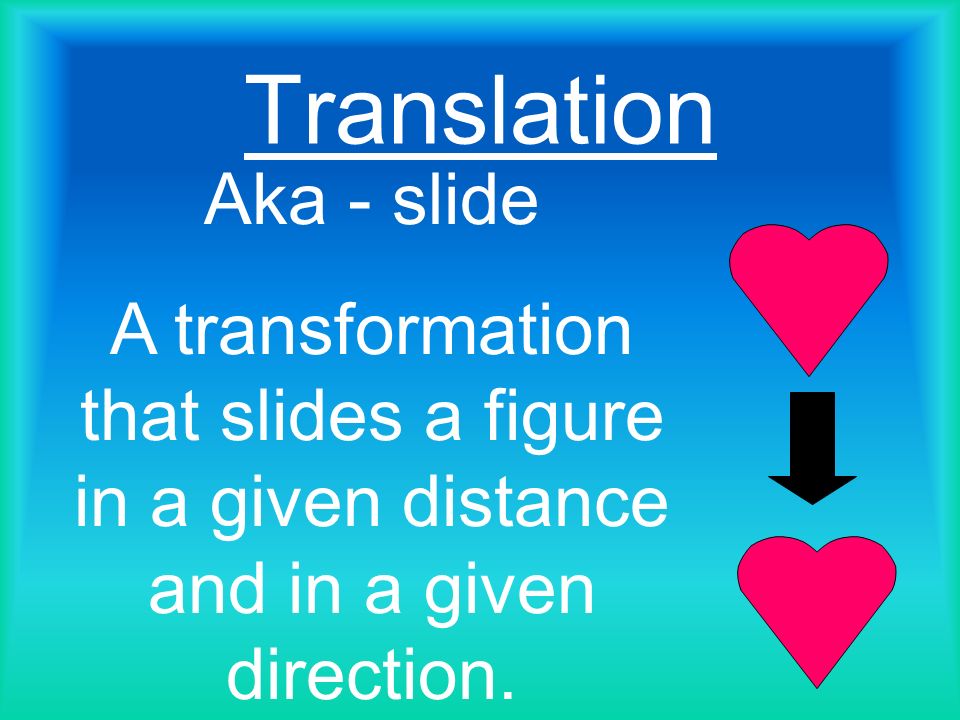 Translation

Aka - slide

A transformation that slides a figure in a given distance and in a given direction.